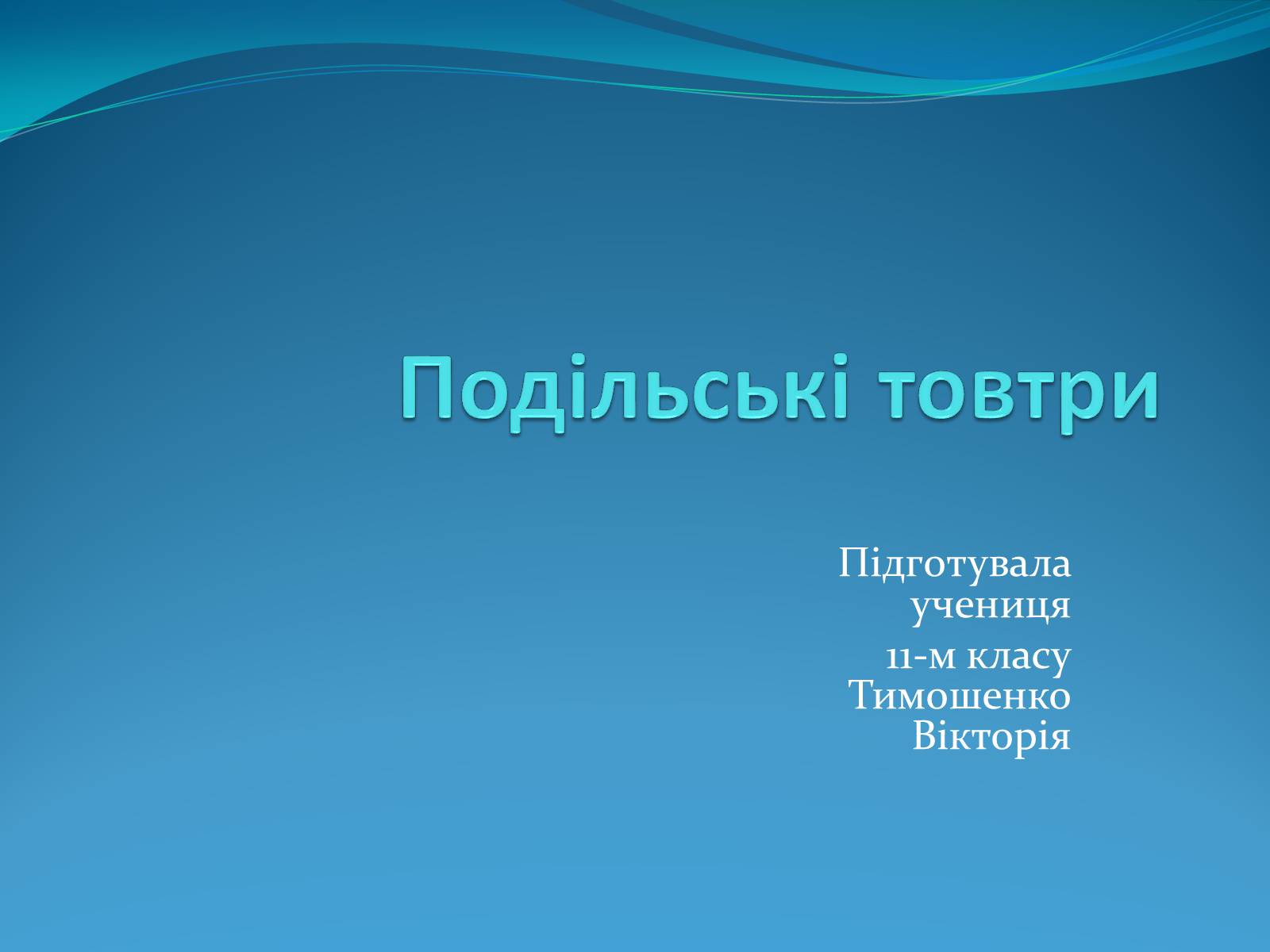 Подільські товтри

Підготувала учениця
11-м класу Тимошенко Вікторія